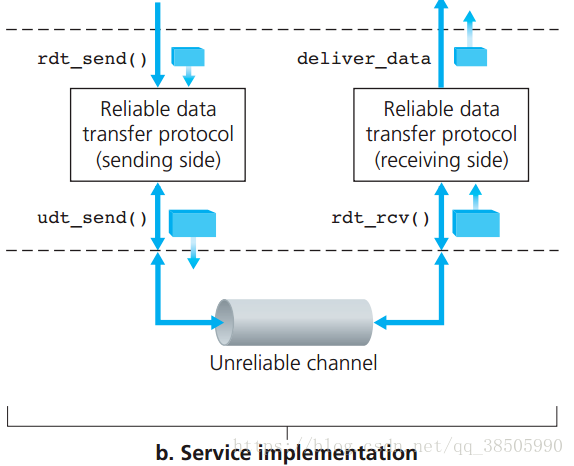 rdt_send()

deliver_data

Reliable data transfer protocol (sending side)

Reliable data transfer protocol (receiving side)

udt_send()

rdt_rcv()

Unreliable channel

b. Service implementation

https://blog.csdn.net/qq_38505990